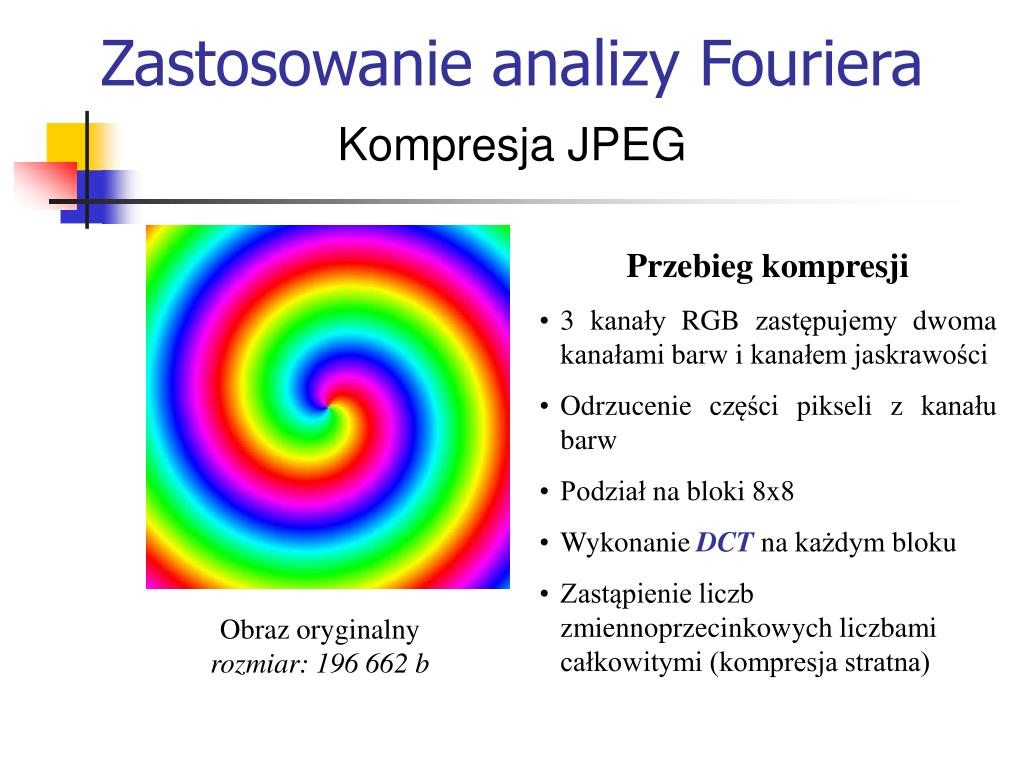 Zastosowanie analizy Fouriera

Kompresja JPEG

Obraz oryginalny
rozmiar: 196 662 b

Przebieg kompresji

• 3 kanały RGB zastępujemy dwoma kanałami barw i kanałem jaskrawości
• Odrzucenie części pikseli z kanału barw
• Podział na bloki 8x8
• Wykonanie DCT na każdym bloku
• Zastąpienie liczb zmiennoprzecinkowych liczbami całkowitymi (kompresja stratna)